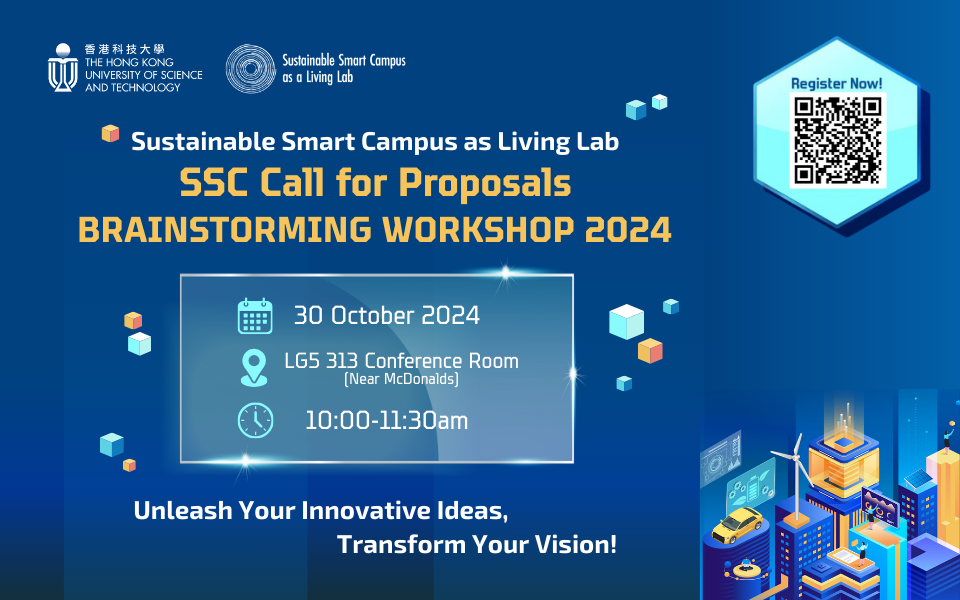 香港科技大學
THE HONG KONG UNIVERSITY OF SCIENCE AND TECHNOLOGY

Sustainable Smart Campus as a Living Lab

Register Now!

Sustainable Smart Campus as Living Lab
SSC Call for Proposals
BRAINSTORMING WORKSHOP 2024

30 October 2024

LG5 313 Conference Room
(Near McDonalds)

10:00-11:30am

Unleash Your Innovative Ideas,
Transform Your Vision!